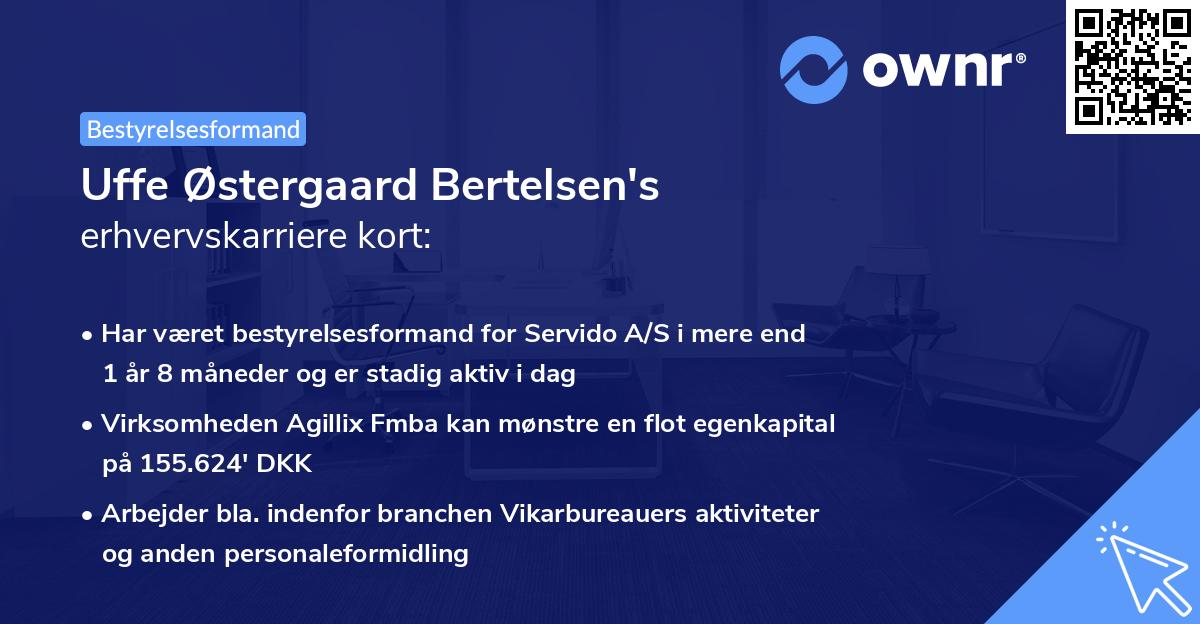 ownr®

Bestyrelsesformand

Uffe Østergaard Bertelsen's
erhvervskarriere kort:

• Har været bestyrelsesformand for Servido A/S i mere end 1 år 8 måneder og er stadig aktiv i dag

• Virksomheden Agillix Fmba kan mønstre en flot egenkapital på 155.624' DKK

• Arbejder bla. indenfor branchen Vikarbureauers aktiviteter og anden personaleformidling